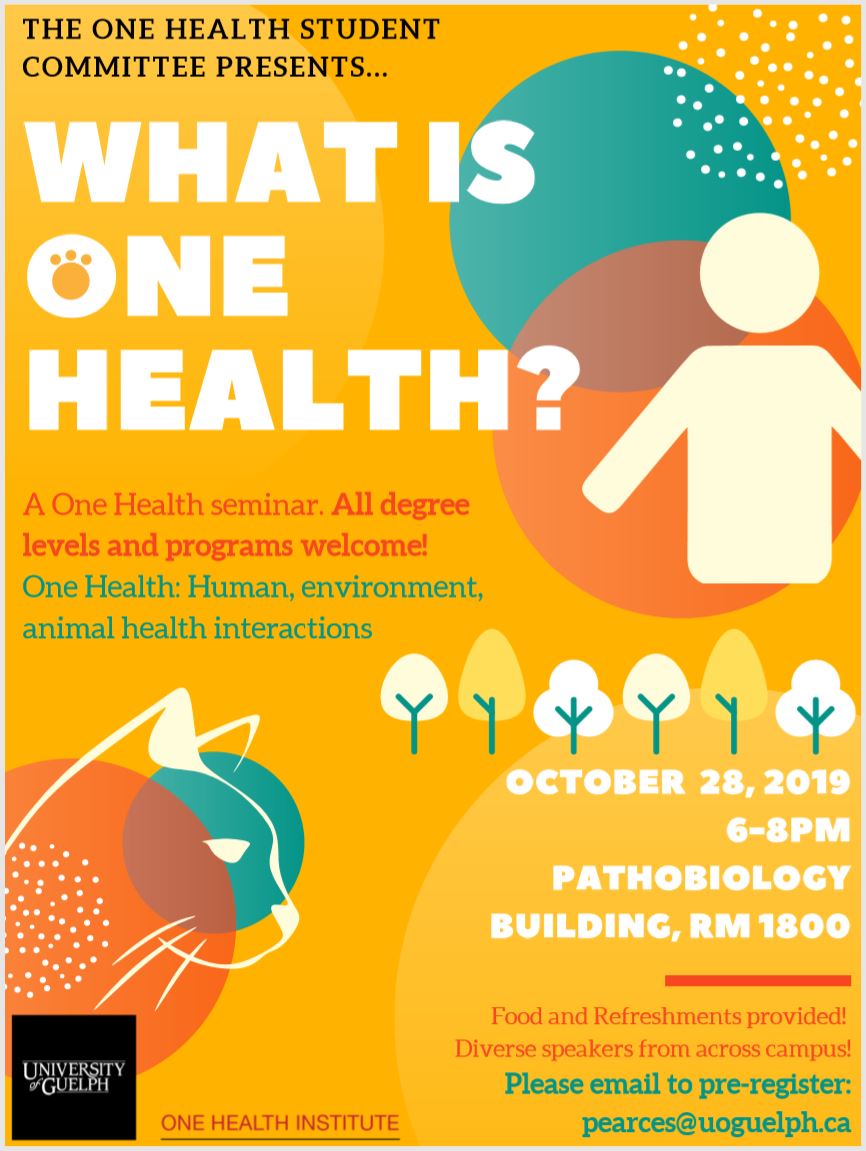 THE ONE HEALTH STUDENT COMMITTEE PRESENTS...

WHAT IS ONE HEALTH?

A One Health seminar. All degree levels and programs welcome!
One Health: Human, environment, animal health interactions

OCTOBER 28, 2019
6-8PM
PATHOBIOLOGY BUILDING, RM 1800

Food and Refreshments provided!
Diverse speakers from across campus!
Please email to pre-register:
pearces@uoguelph.ca

UNIVERSITY of GUELPH

ONE HEALTH INSTITUTE